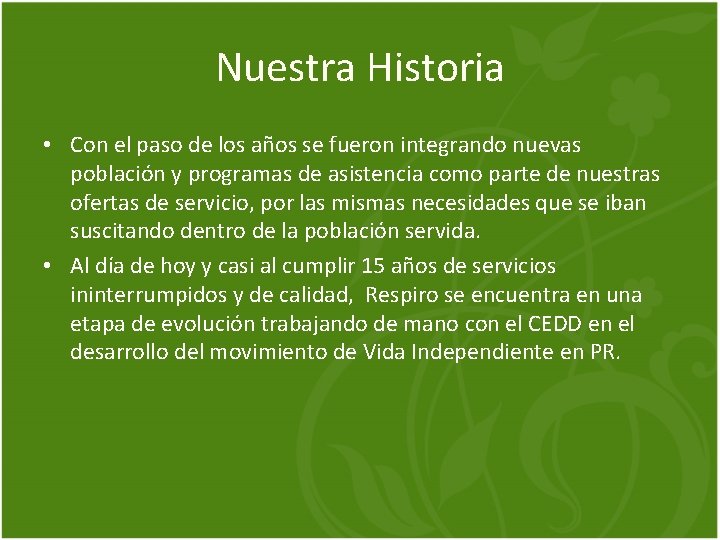 Nuestra Historia

• Con el paso de los años se fueron integrando nuevas población y programas de asistencia como parte de nuestras ofertas de servicio, por las mismas necesidades que se iban suscitando dentro de la población servida.

• Al día de hoy y casi al cumplir 15 años de servicios ininterrumpidos y de calidad, Respiro se encuentra en una etapa de evolución trabajando de mano con el CEDD en el desarrollo del movimiento de Vida Independiente en PR.